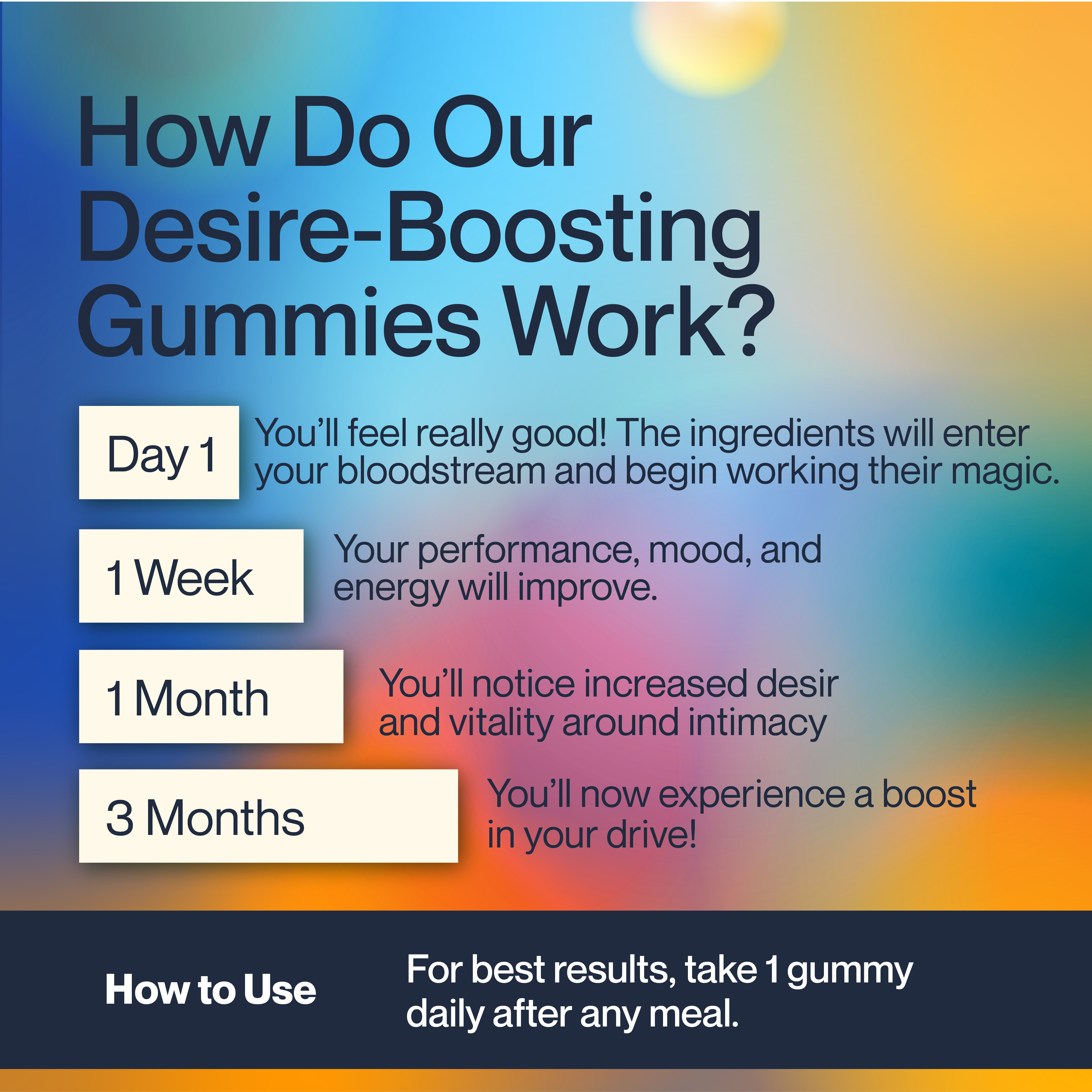 How Do Our Desire-Boosting Gummies Work?

Day 1

You'll feel really good! The ingredients will enter your bloodstream and begin working their magic.

1 Week

Your performance, mood, and energy will improve.

1 Month

You'll notice increased desir and vitality around intimacy

3 Months

You'll now experience a boost in your drive!

How to Use

For best results, take 1 gummy daily after any meal.